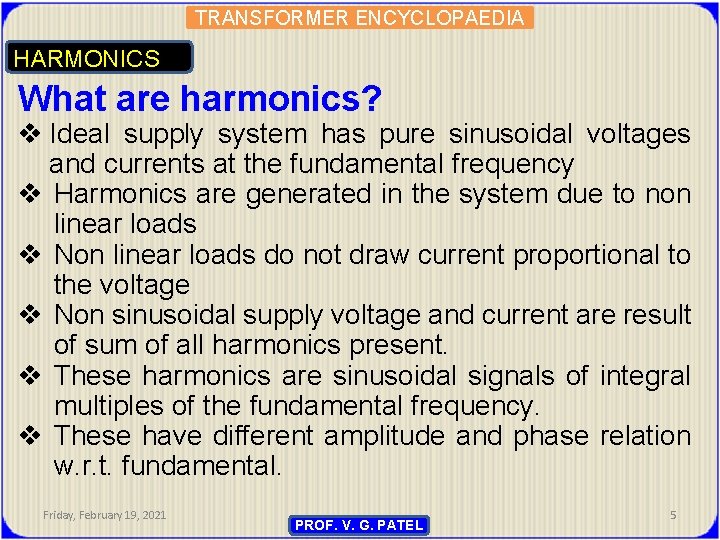 TRANSFORMER ENCYCLOPAEDIA

HARMONICS

What are harmonics?

❖ Ideal supply system has pure sinusoidal voltages and currents at the fundamental frequency
❖ Harmonics are generated in the system due to non linear loads
❖ Non linear loads do not draw current proportional to the voltage
❖ Non sinusoidal supply voltage and current are result of sum of all harmonics present.
❖ These harmonics are sinusoidal signals of integral multiples of the fundamental frequency.
❖ These have different amplitude and phase relation w.r.t. fundamental.

Friday, February 19, 2021

PROF. V. G. PATEL

5